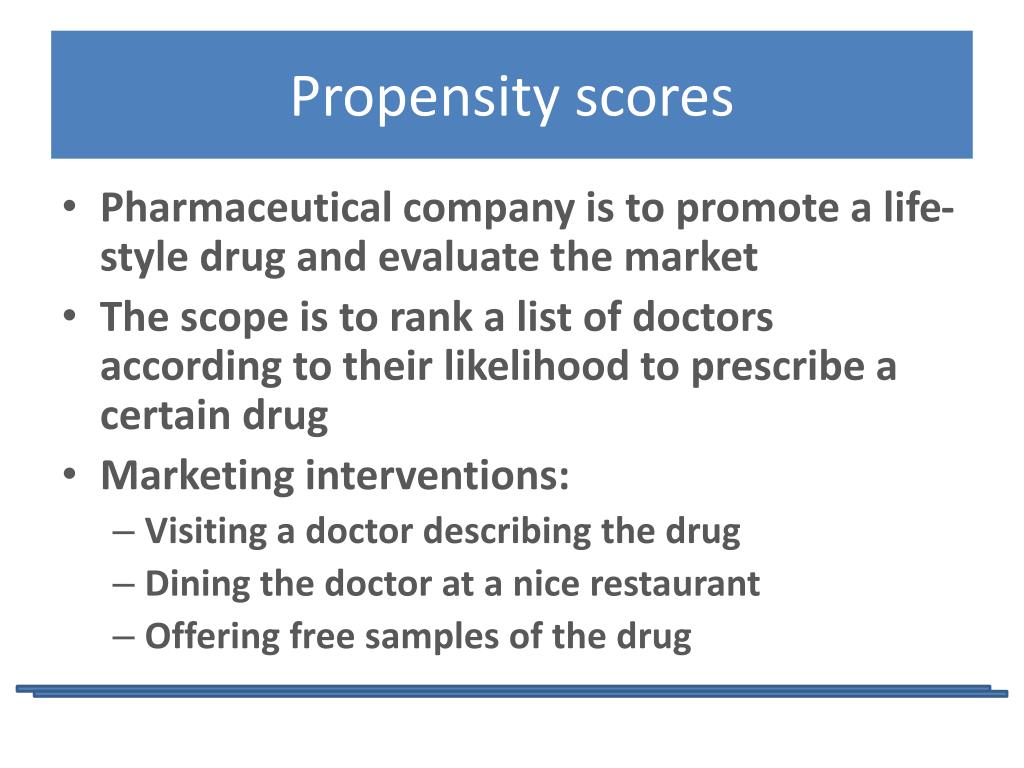 Propensity scores

• Pharmaceutical company is to promote a life-style drug and evaluate the market
• The scope is to rank a list of doctors according to their likelihood to prescribe a certain drug
• Marketing interventions:
– Visiting a doctor describing the drug
– Dining the doctor at a nice restaurant
– Offering free samples of the drug